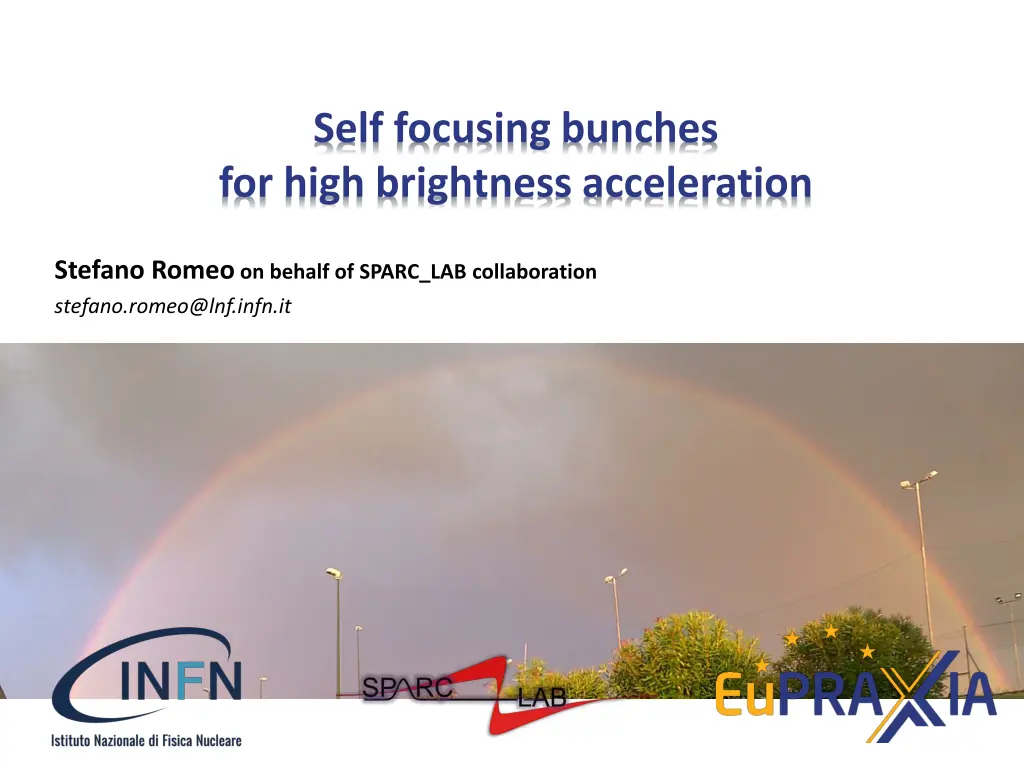 Self focusing bunches
for high brightness acceleration

Stefano Romeo on behalf of SPARC_LAB collaboration
stefano.romeo@lnf.infn.it

INFN
Istituto Nazionale di Fisica Nucleare

SPARC LAB

EuPRAXIA